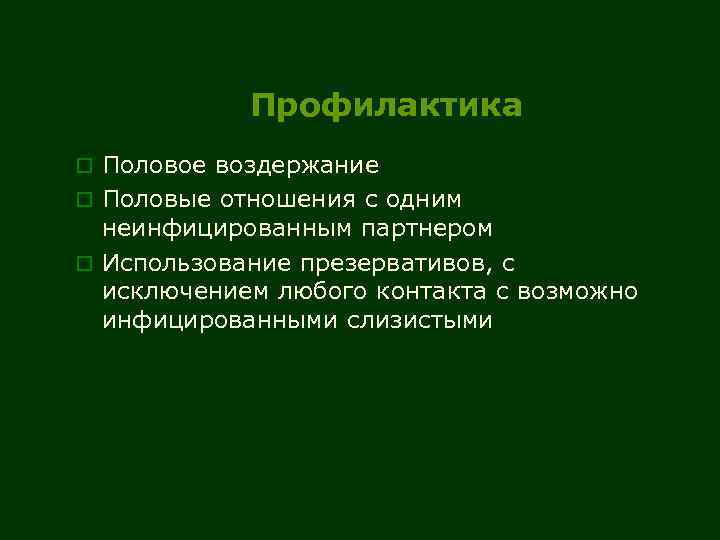 Профилактика

Половое воздержание

Половые отношения с одним неинфицированным партнером

Использование презервативов, с исключением любого контакта с возможно инфицированными слизистыми